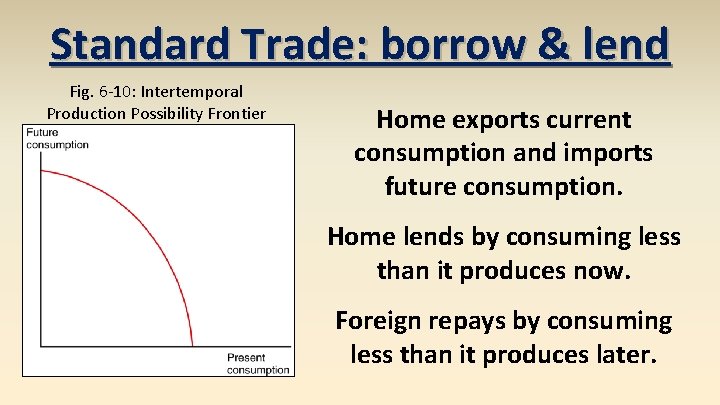 Standard Trade: borrow & lend

Fig. 6-10: Intertemporal Production Possibility Frontier

Future consumption

Present consumption

Home exports current consumption and imports future consumption.

Home lends by consuming less than it produces now.

Foreign repays by consuming less than it produces later.